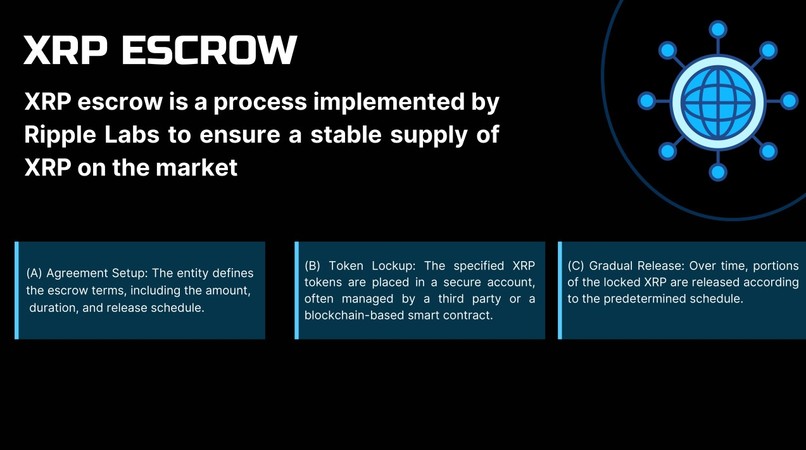 XRP ESCROW

XRP escrow is a process implemented by Ripple Labs to ensure a stable supply of XRP on the market

(A) Agreement Setup: The entity defines the escrow terms, including the amount, duration, and release schedule.

(B) Token Lockup: The specified XRP tokens are placed in a secure account, often managed by a third party or a blockchain-based smart contract.

(C) Gradual Release: Over time, portions of the locked XRP are released according to the predetermined schedule.